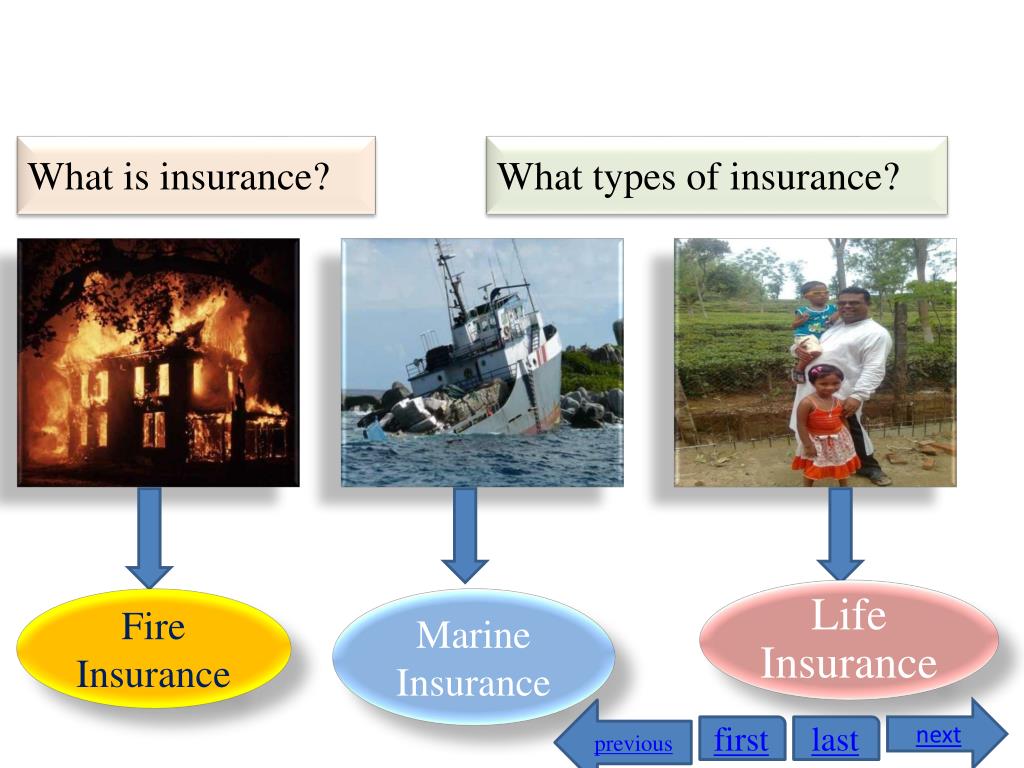 What is insurance?

What types of insurance?

Fire Insurance

Marine Insurance

Life Insurance

previous

first

last

next